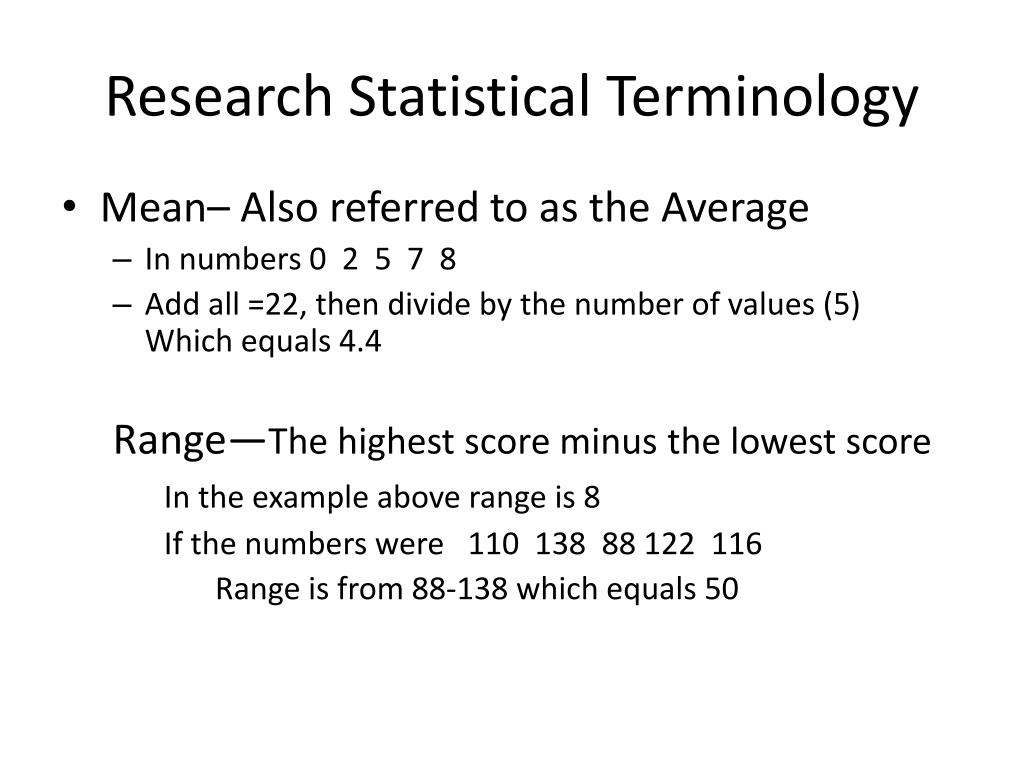 Research Statistical Terminology

• Mean– Also referred to as the Average
– In numbers 0 2 5 7 8
– Add all =22, then divide by the number of values (5) Which equals 4.4

Range—The highest score minus the lowest score

In the example above range is 8

If the numbers were 110 138 88 122 116

Range is from 88-138 which equals 50